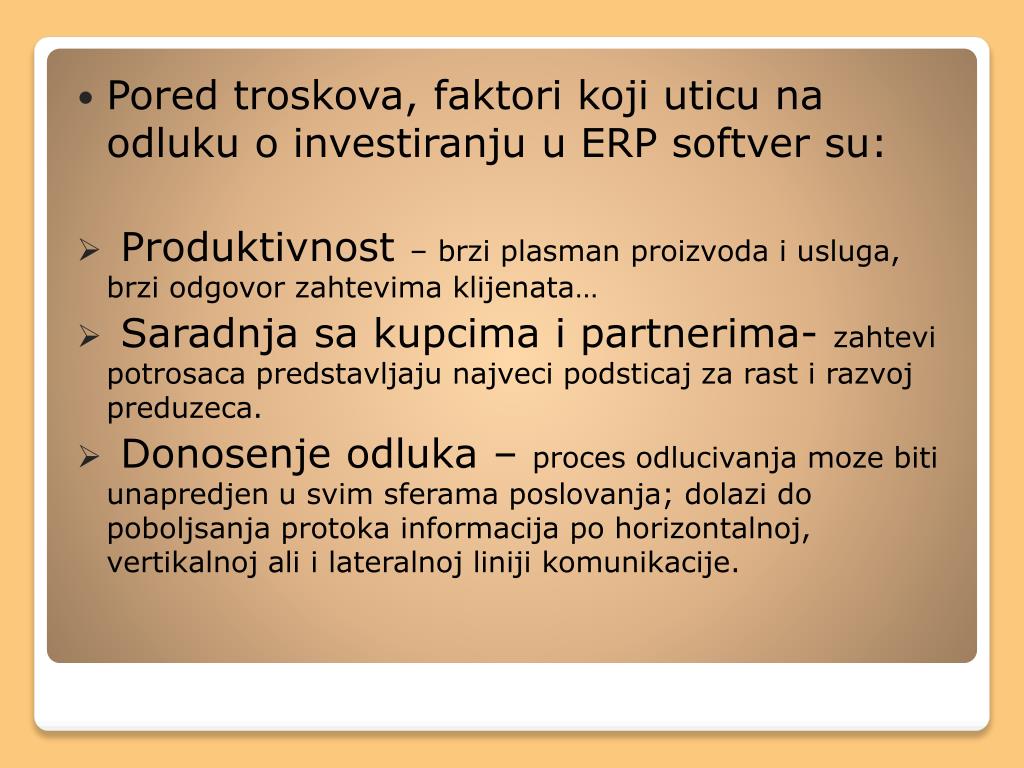 • Pored troskova, faktori koji uticu na odluku o investiranju u ERP softver su:

➢ Produktivnost – brzi plasman proizvoda i usluga, brzi odgovor zahtevima klijenata…

➢ Saradnja sa kupcima i partnerima- zahtevi potrosaca predstavljaju najveci podsticaj za rast i razvoj preduzeca.

➢ Donosenje odluka – proces odlucivanja moze biti unapredjen u svim sferama poslovanja; dolazi do poboljsanja protoka informacija po horizontalnoj, vertikalnoj ali i lateralnoj liniji komunikacije.